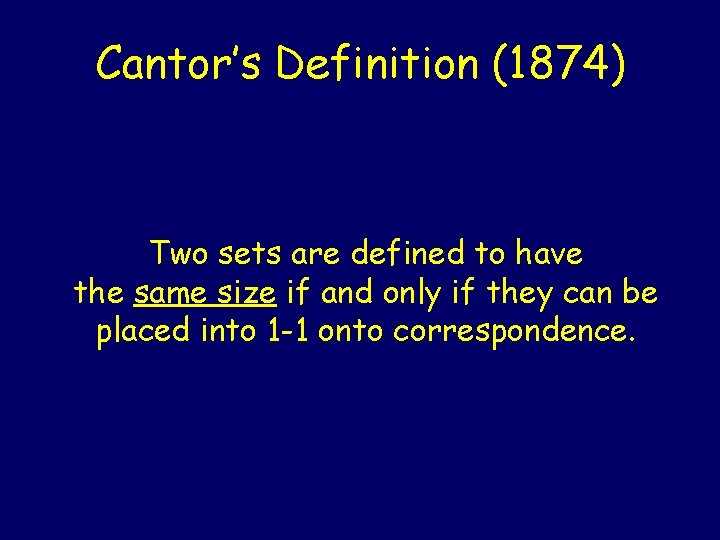 Cantor's Definition (1874)

Two sets are defined to have the same size if and only if they can be placed into 1-1 onto correspondence.